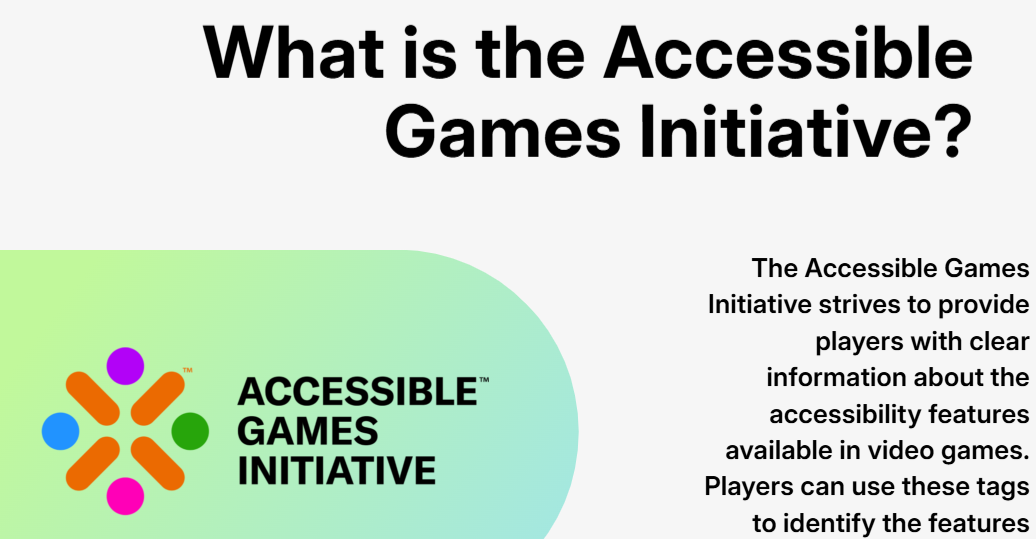 What is the Accessible Games Initiative?

™

ACCESSIBLE™
GAMES
INITIATIVE

The Accessible Games Initiative strives to provide players with clear information about the accessibility features available in video games. Players can use these tags to identify the features